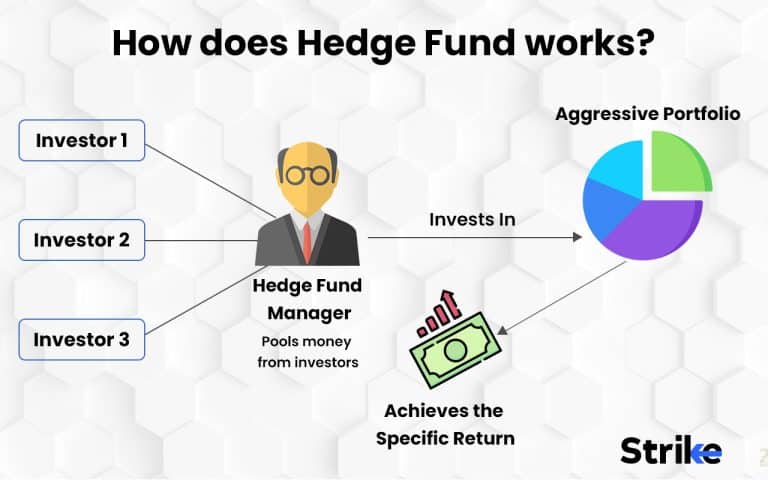 How does Hedge Fund works?

Investor 1

Investor 2

Investor 3

Hedge Fund Manager
Pools money from investors

Invests In

Aggressive Portfolio

Achieves the Specific Return

Strike